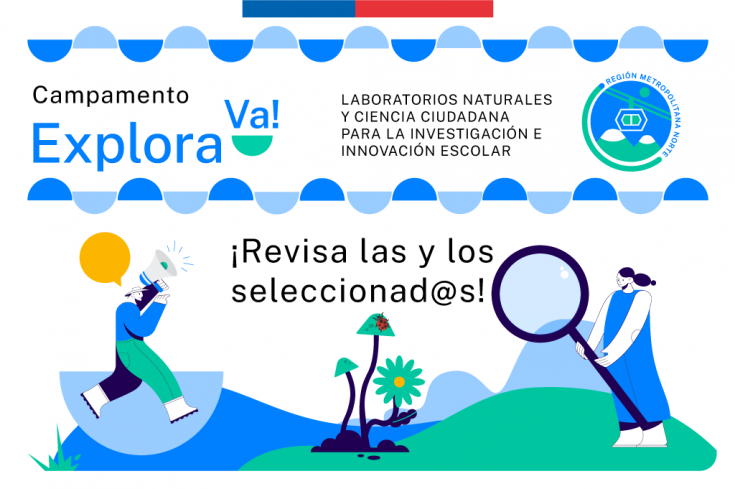 Campamento Explora Va!

LABORATORIOS NATURALES Y CIENCIA CIUDADANA PARA LA INVESTIGACIÓN E INNOVACIÓN ESCOLAR

REGIÓN METROPOLITANA NORTE

¡Revisa las y los seleccionad@s!